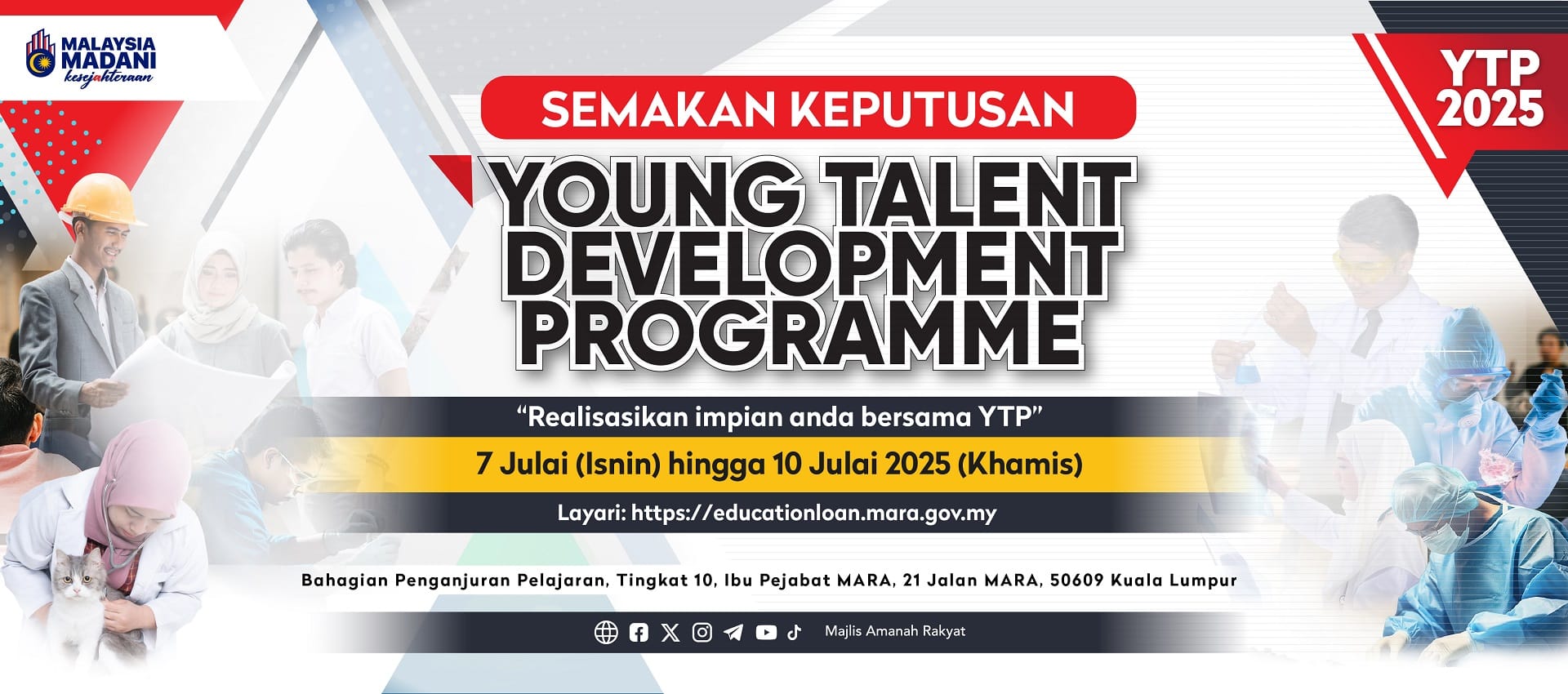 MALAYSIA MADANI kesejahteraan

YTP 2025

SEMAKAN KEPUTUSAN

YOUNG TALENT DEVELOPMENT PROGRAMME

“Realisasikan impian anda bersama YTP”

7 Julai (Isnin) hingga 10 Julai 2025 (Khamis)

Layari: https://educationloan.mara.gov.my

Bahagian Penganjuran Pelajaran, Tingkat 10, Ibu Pejabat MARA, 21 Jalan MARA, 50609 Kuala Lumpur

Majlis Amanah Rakyat